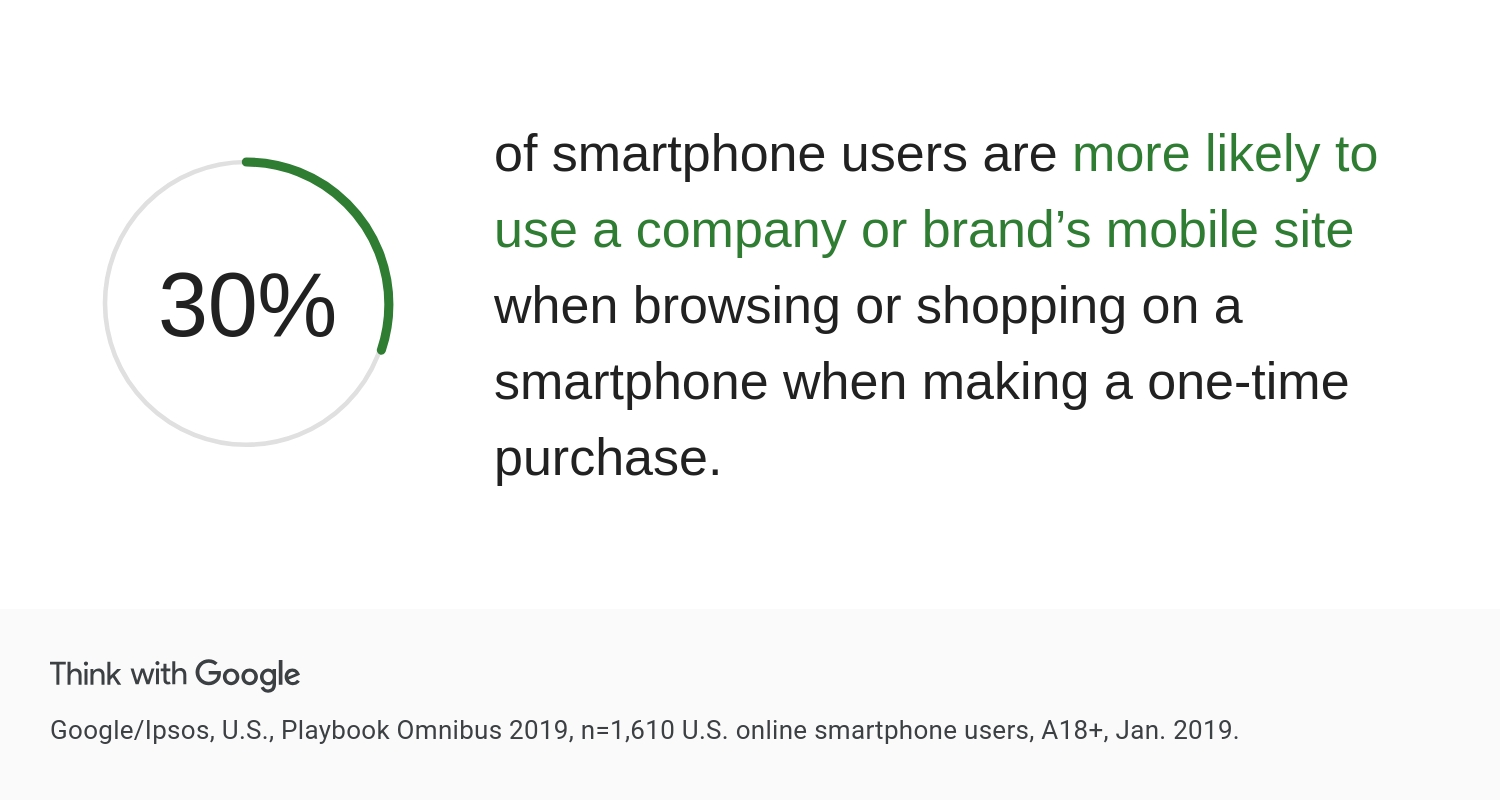 30%

of smartphone users are more likely to use a company or brand’s mobile site when browsing or shopping on a smartphone when making a one-time purchase.

Think with Google

Google/Ipsos, U.S., Playbook Omnibus 2019, n=1,610 U.S. online smartphone users, A18+, Jan. 2019.